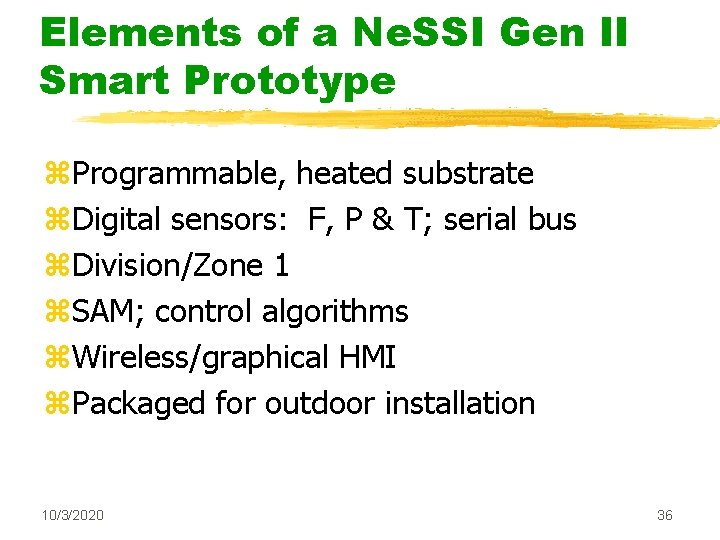 Elements of a NeSSI Gen II Smart Prototype

⌘Programmable, heated substrate
⌘Digital sensors: F, P & T; serial bus
⌘Division/Zone 1
⌘SAM; control algorithms
⌘Wireless/graphical HMI
⌘Packaged for outdoor installation

10/3/2020

36